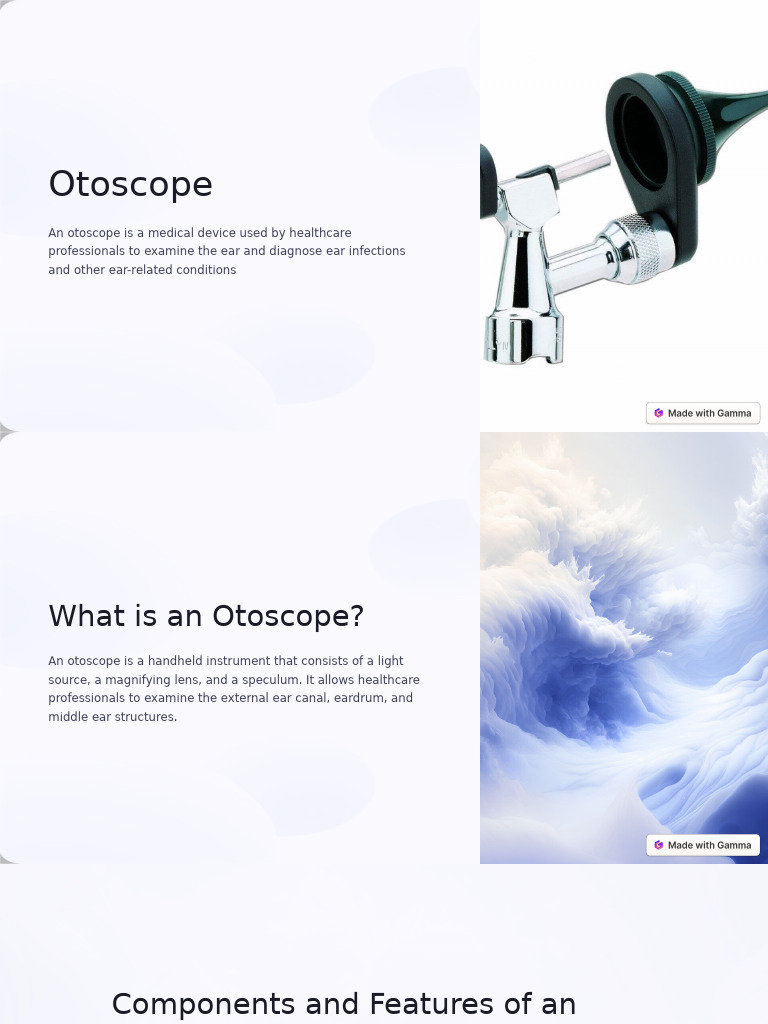 Otoscope

An otoscope is a medical device used by healthcare professionals to examine the ear and diagnose ear infections and other ear-related conditions

Made with Gamma

What is an Otoscope?

An otoscope is a handheld instrument that consists of a light source, a magnifying lens, and a speculum. It allows healthcare professionals to examine the external ear canal, eardrum, and middle ear structures.

Made with Gamma

Components and Features of an